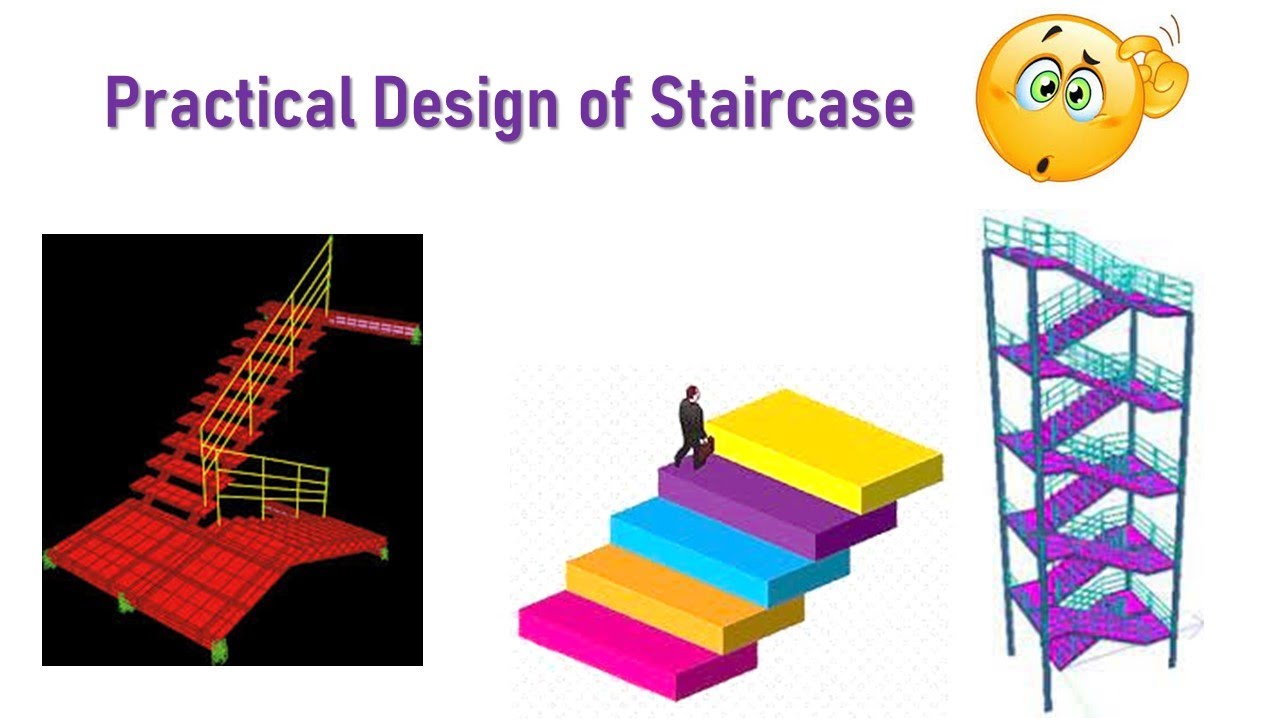 Practical Design of Staircase